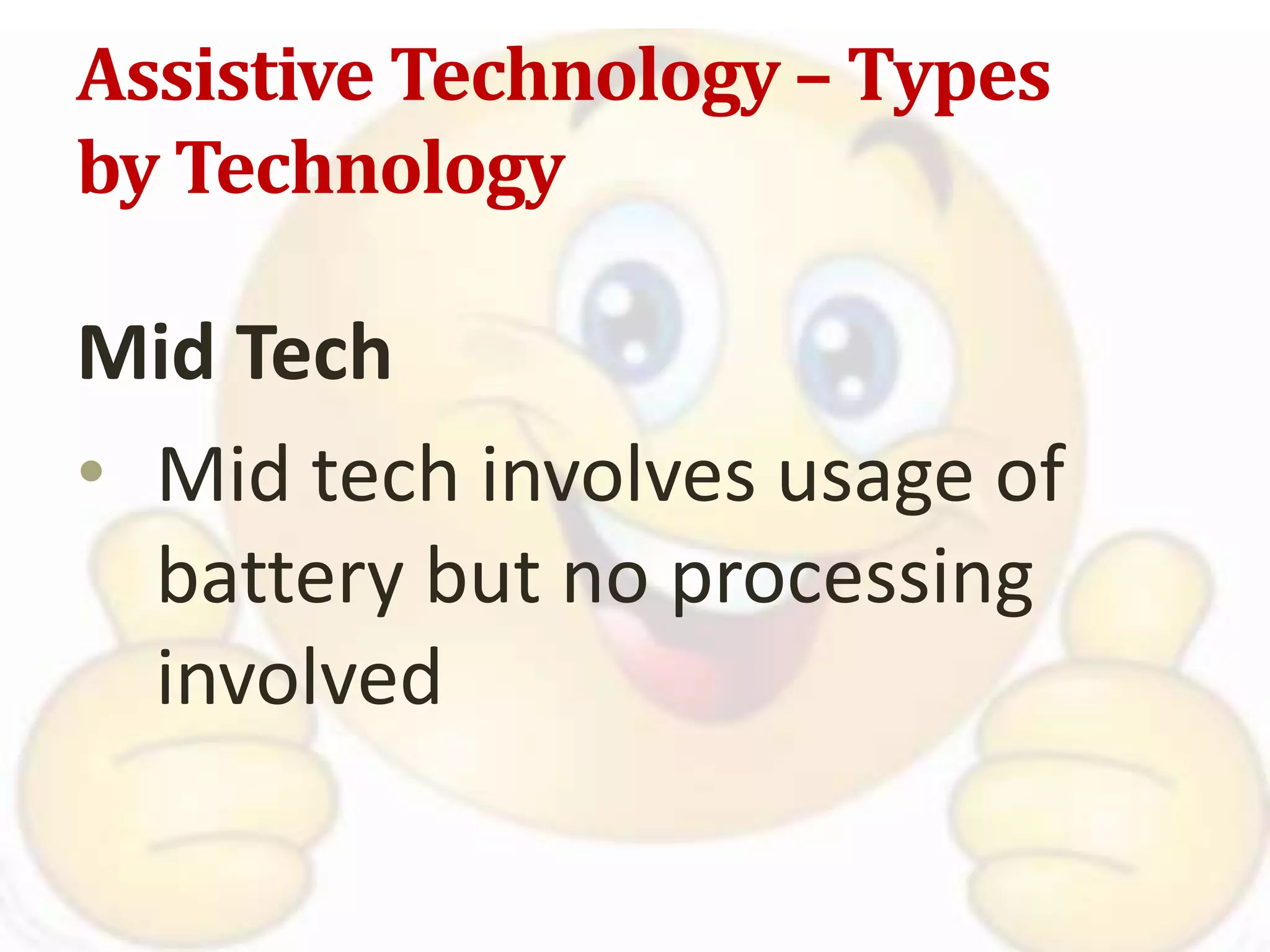 Assistive Technology – Types by Technology

Mid Tech

• Mid tech involves usage of battery but no processing involved